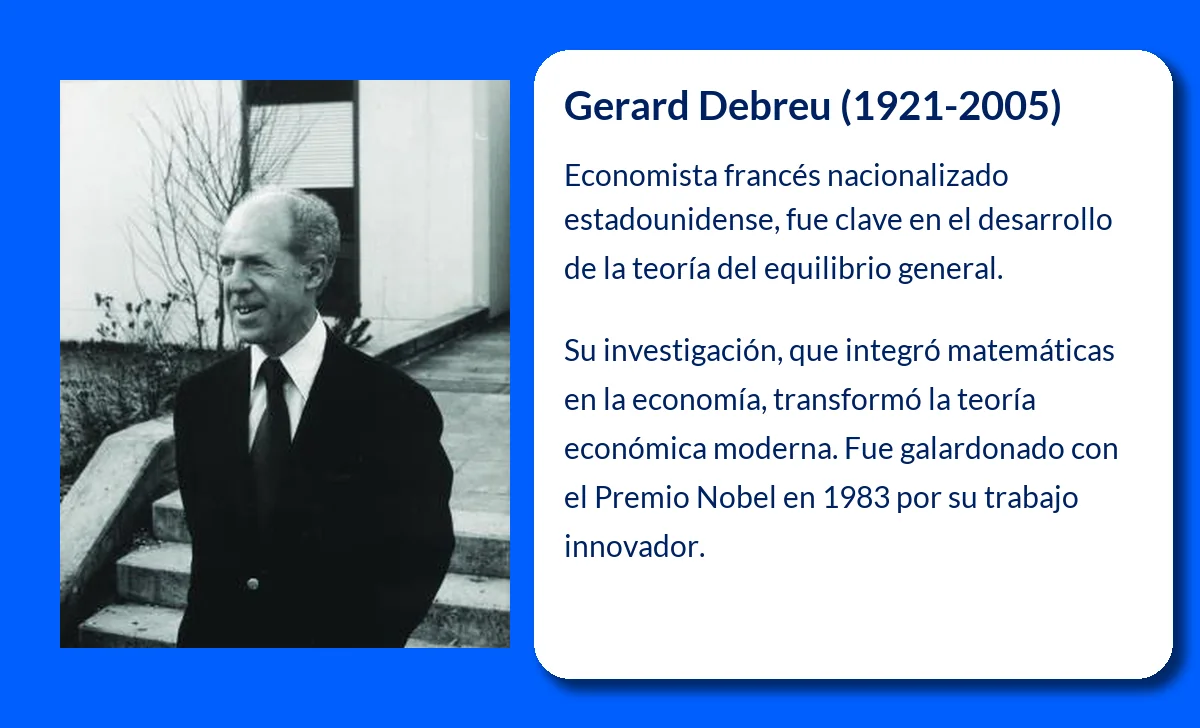 Gerard Debreu (1921-2005)

Economista francés nacionalizado estadounidense, fue clave en el desarrollo de la teoría del equilibrio general.

Su investigación, que integró matemáticas en la economía, transformó la teoría económica moderna. Fue galardonado con el Premio Nobel en 1983 por su trabajo innovador.